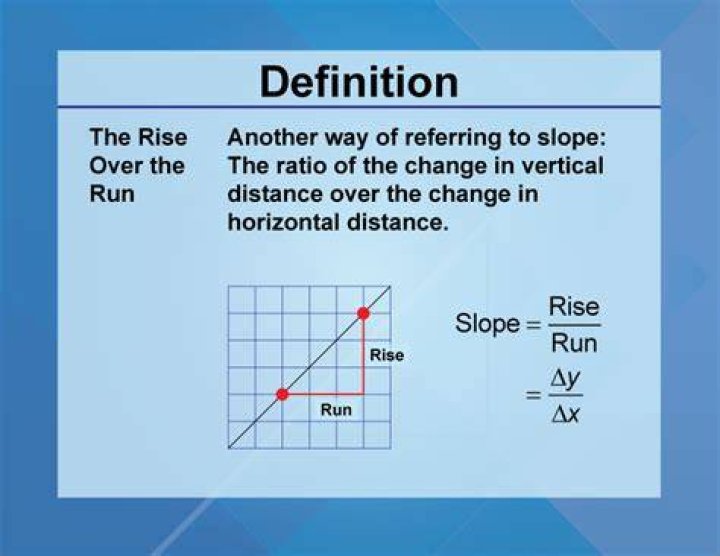 Definition

The Rise Over the Run

Another way of referring to slope: The ratio of the change in vertical distance over the change in horizontal distance.

Rise

Run

$\text{Slope} = \frac{\text{Rise}}{\text{Run}}$
$= \frac{\Delta y}{\Delta x}$